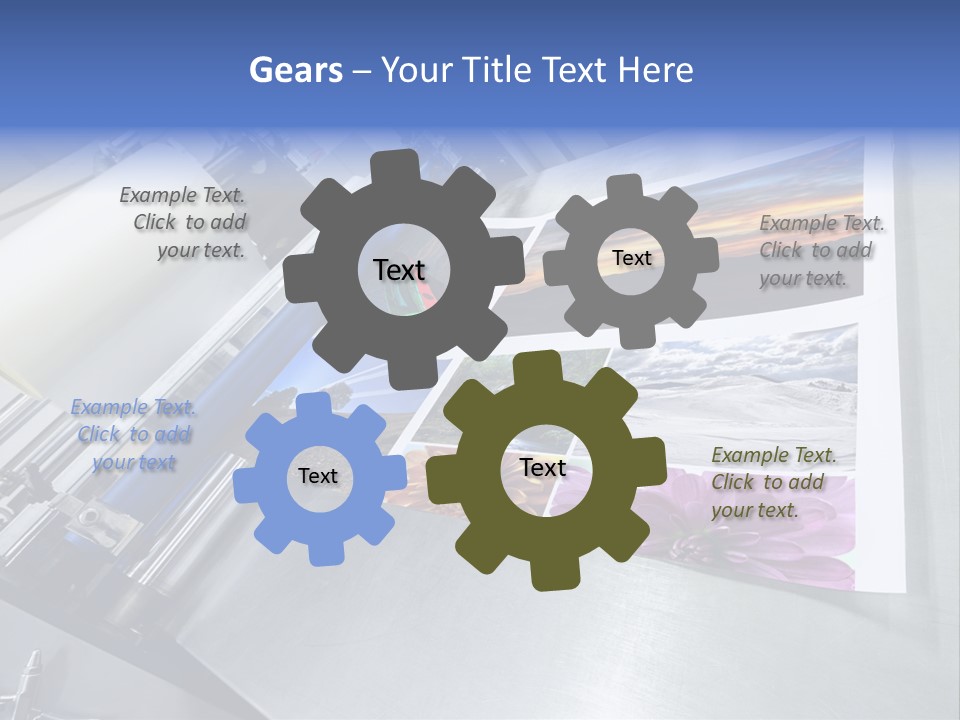 Gears – Your Title Text Here

Example Text. Click to add your text.

Text

Text

Example Text. Click to add your text.

Example Text. Click to add your text

Text

Text

Example Text. Click to add your text.